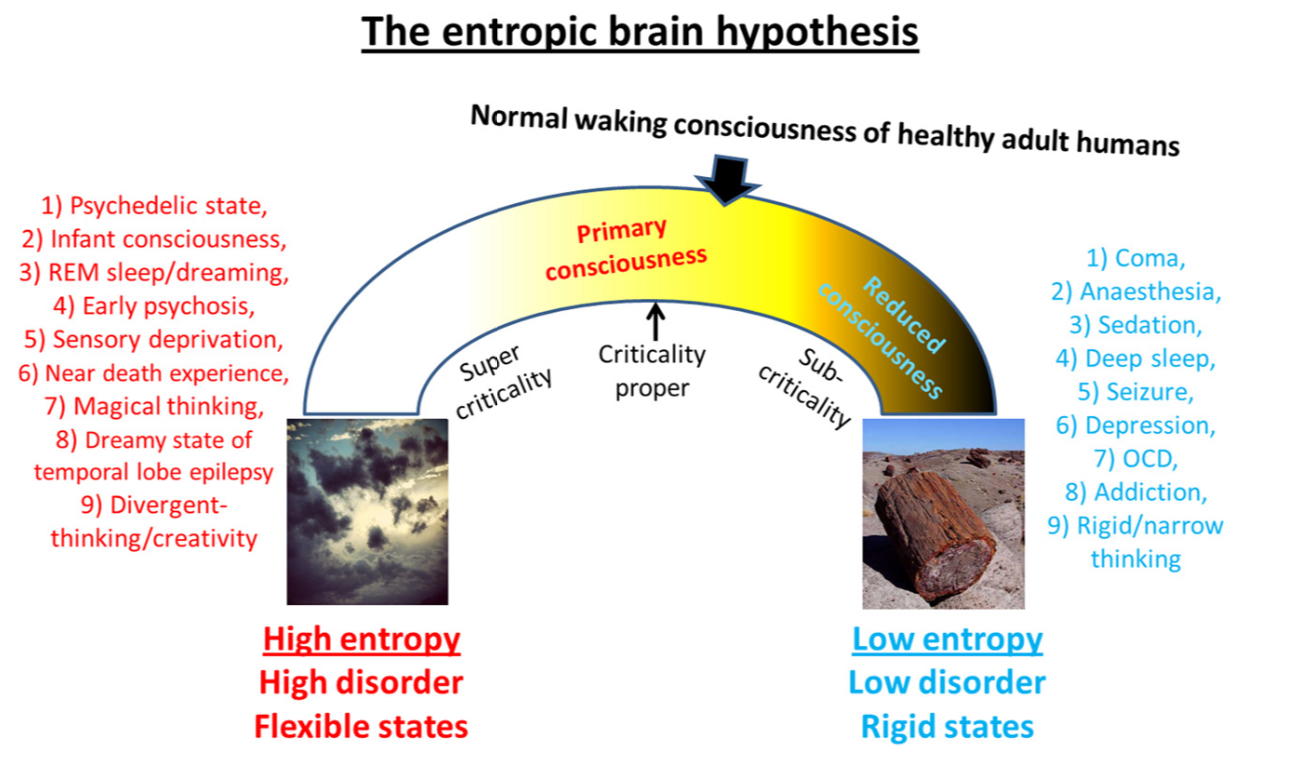 The entropic brain hypothesis

Normal waking consciousness of healthy adult humans

1) Psychedelic state,
2) Infant consciousness,
3) REM sleep/dreaming,
4) Early psychosis,
5) Sensory deprivation,
6) Near death experience,
7) Magical thinking,
8) Dreamy state of temporal lobe epilepsy
9) Divergent-thinking/creativity

Primary consciousness

Reduced consciousness

Super criticality

Criticality proper

Sub-criticality

1) Coma,
2) Anaesthesia,
3) Sedation,
4) Deep sleep,
5) Seizure,
6) Depression,
7) OCD,
8) Addiction,
9) Rigid/narrow thinking

High entropy
High disorder
Flexible states

Low entropy
Low disorder
Rigid states